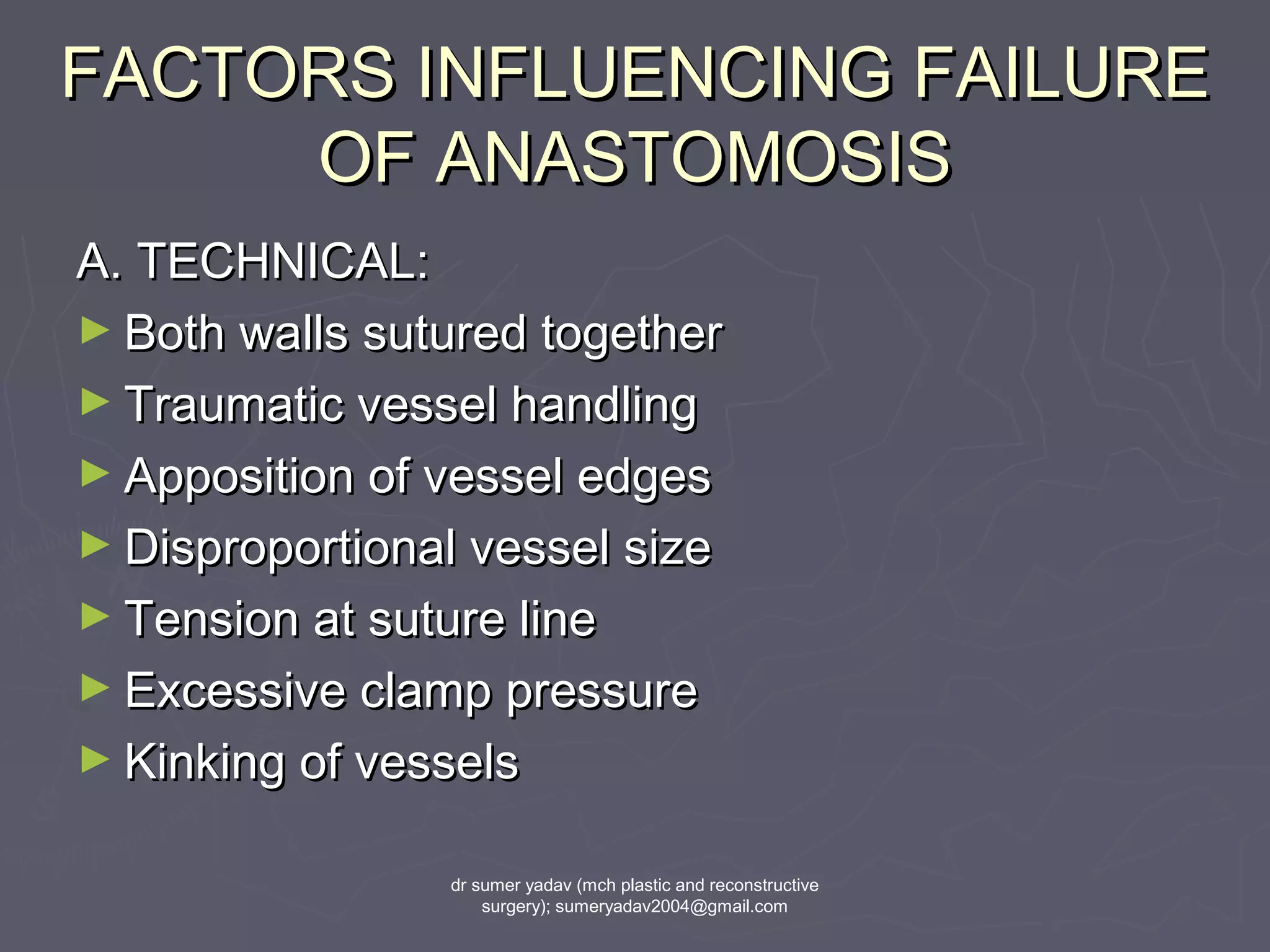 FACTORS INFLUENCING FAILURE OF ANASTOMOSIS

A. TECHNICAL:

► Both walls sutured together
► Traumatic vessel handling
► Apposition of vessel edges
► Disproportional vessel size
► Tension at suture line
► Excessive clamp pressure
► Kinking of vessels

dr sumer yadav (mch plastic and reconstructive surgery); sumeryadav2004@gmail.com